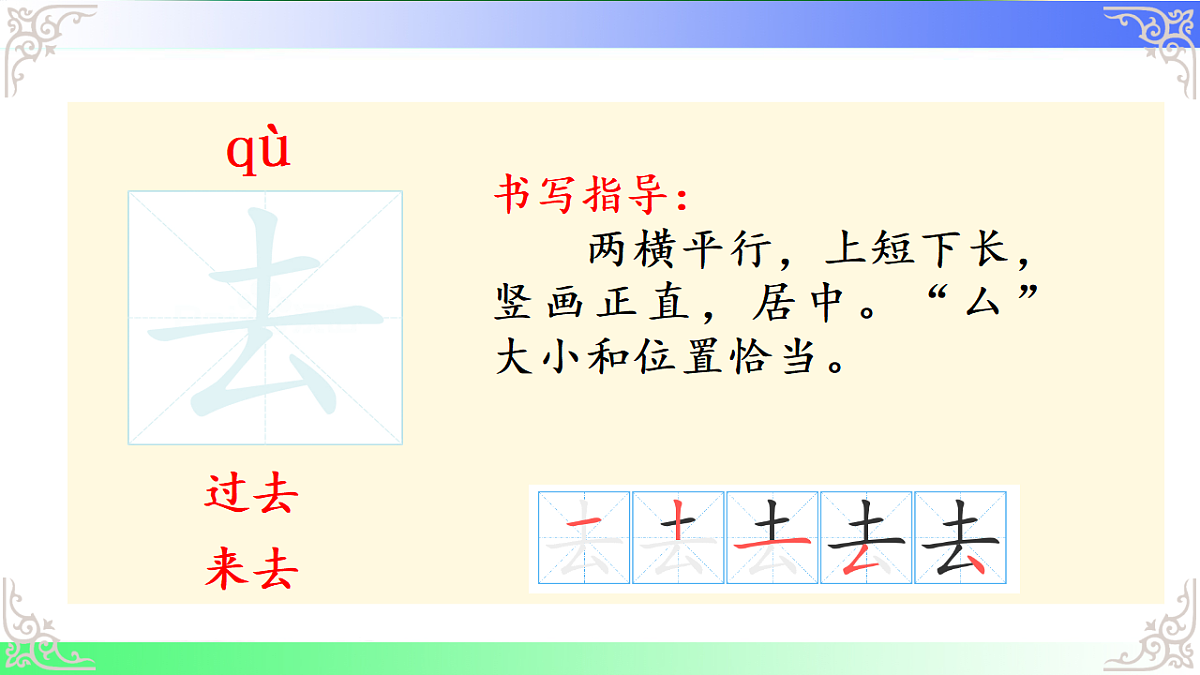 qù

去

过去

来去

书写指导：

两横平行，上短下长，竖画正直，居中。“厶”大小和位置恰当。

去 去 去 去 去